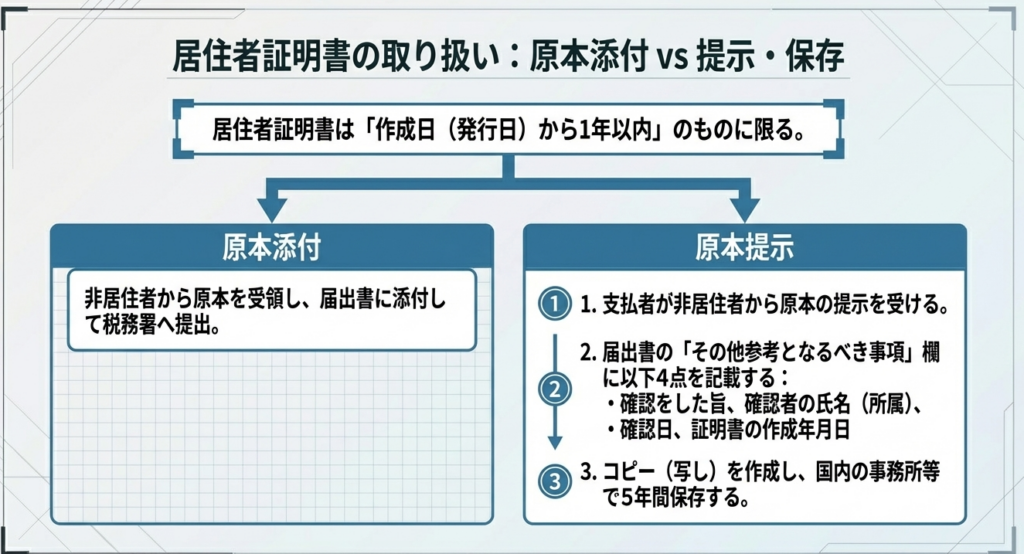 居住者証明書の取り扱い：原本添付 vs 提示・保存

居住者証明書は「作成日（発行日）から1年以内」のものに限る。

原本添付

非居住者から原本を受領し、届出書に添付して税務署へ提出。

原本提示

1
1. 支払者が非居住者から原本の提示を受ける。

2
2. 届出書の「その他参考となるべき事項」欄に以下4点を記載する：
・確認をした旨、確認者の氏名（所属）、
・確認日、証明書の作成年月日

3
3. コピー（写し）を作成し、国内の事務所等で5年間保存する。